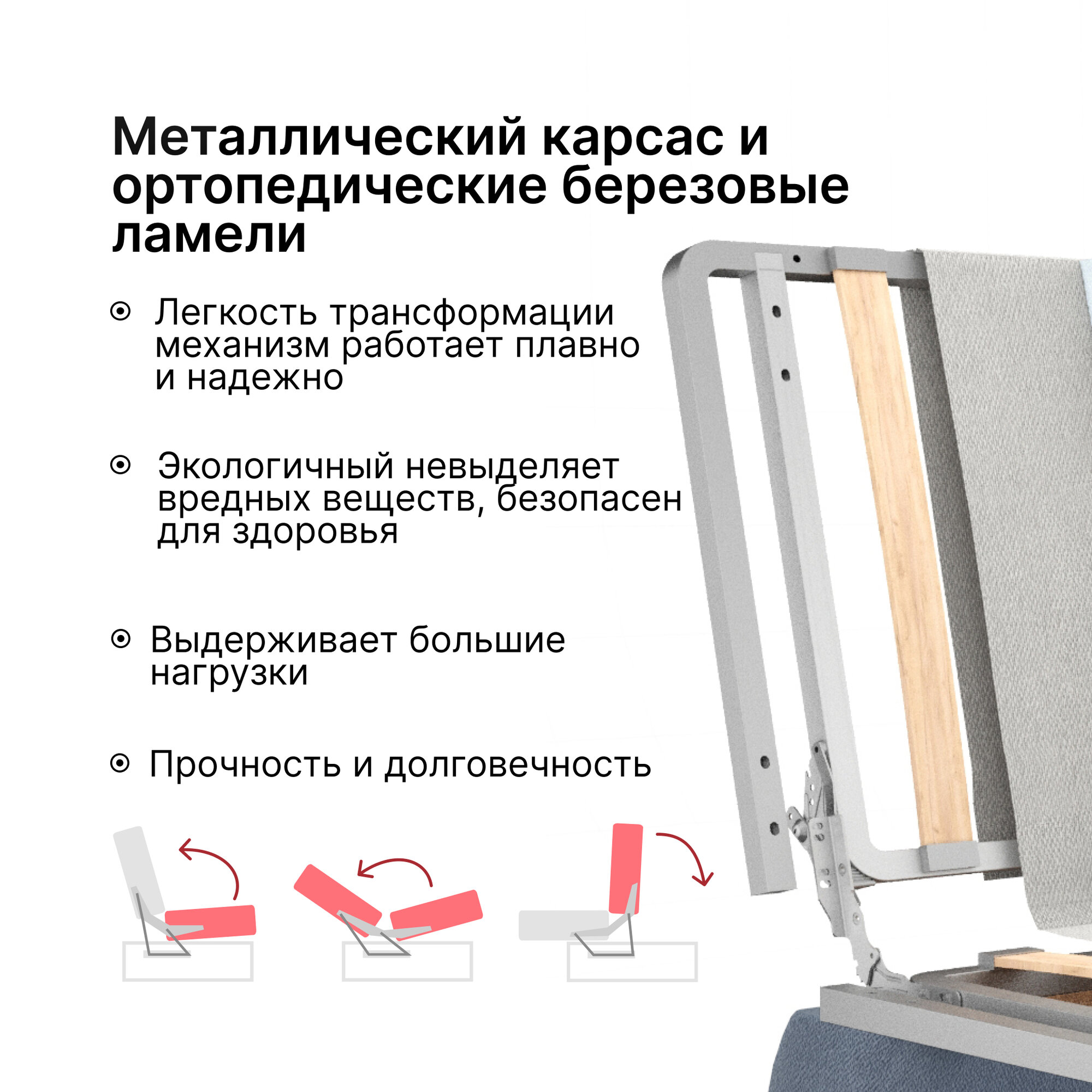 Металлический карсас и ортопедические березовые ламели

Легкость трансформации механизм работает плавно и надежно

Экологичный невыделяет вредных веществ, безопасен для здоровья

Выдерживает большие нагрузки

Прочность и долговечность